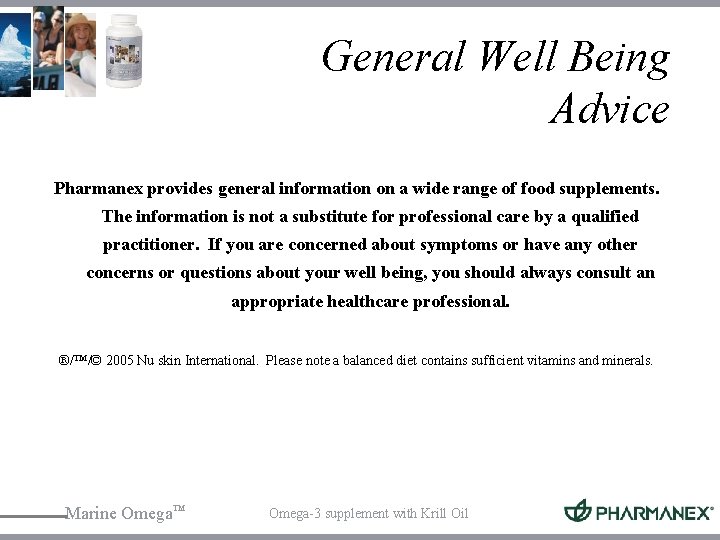 General Well Being Advice

Pharmanex provides general information on a wide range of food supplements. The information is not a substitute for professional care by a qualified practitioner. If you are concerned about symptoms or have any other concerns or questions about your well being, you should always consult an appropriate healthcare professional.

®/™/© 2005 Nu skin International. Please note a balanced diet contains sufficient vitamins and minerals.

Marine Omega™

Omega-3 supplement with Krill Oil

PHARMANEX®